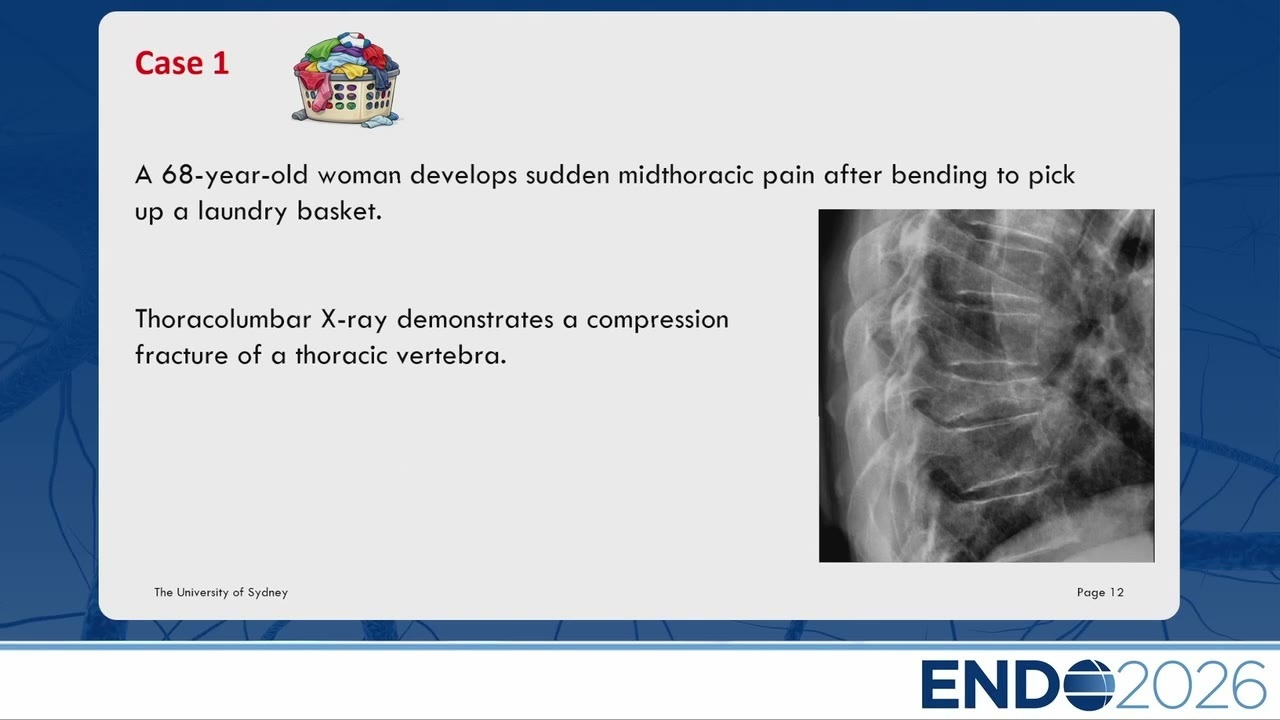 Case 1

A 68-year-old woman develops sudden midthoracic pain after bending to pick up a laundry basket.

Thoracolumbar X-ray demonstrates a compression fracture of a thoracic vertebra.

The University of Sydney

Page 12

ENDO2026